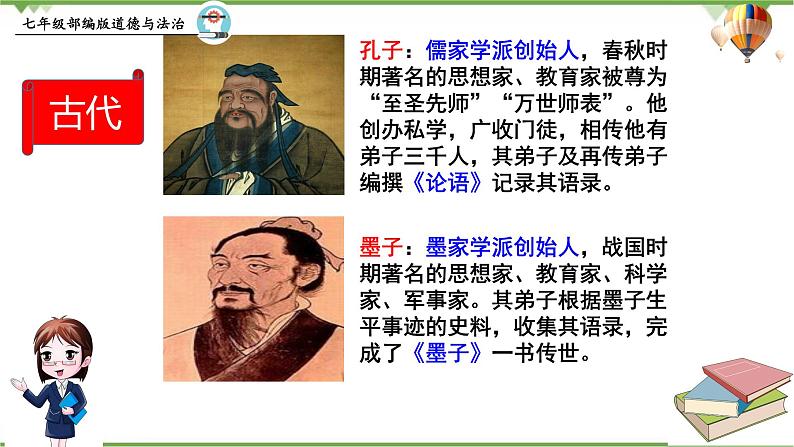 七年级部编版道德与法治

古代

孔子：儒家学派创始人，春秋时期著名的思想家、教育家被尊为“至圣先师”“万世师表”。他创办私学，广收门徒，相传他有弟子三千人，其弟子及再传弟子编撰《论语》记录其语录。

墨子：墨家学派创始人，战国时期著名的思想家、教育家、科学家、军事家。其弟子根据墨子生平事迹的史料，收集其语录，完成了《墨子》一书传世。